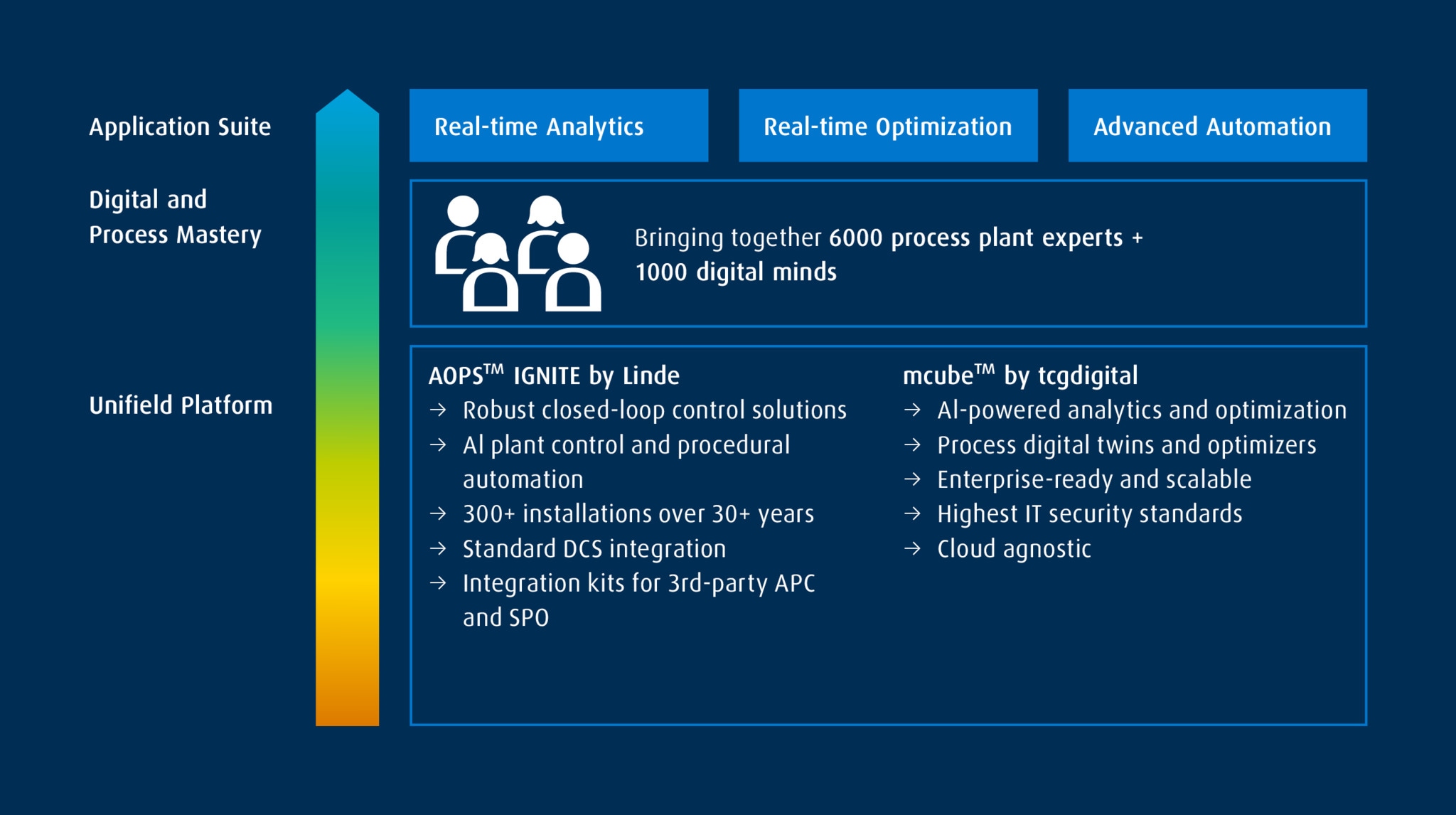 Application Suite

Real-time Analytics

Real-time Optimization

Advanced Automation

Digital and Process Mastery

Bringing together 6000 process plant experts + 1000 digital minds

Unifield Platform

AOPS™ IGNITE by Linde
→ Robust closed-loop control solutions
→ AI plant control and procedural automation
→ 300+ installations over 30+ years
→ Standard DCS integration
→ Integration kits for 3rd-party APC and SPO

mcube™ by tcgdigital
→ AI-powered analytics and optimization
→ Process digital twins and optimizers
→ Enterprise-ready and scalable
→ Highest IT security standards
→ Cloud agnostic